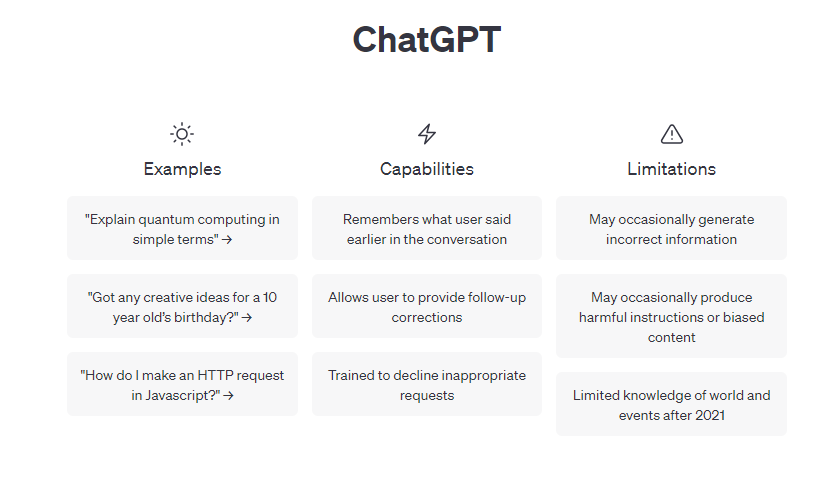 ChatGPT

Examples

"Explain quantum computing in simple terms" →

"Got any creative ideas for a 10 year old's birthday?" →

"How do I make an HTTP request in Javascript?" →

Capabilities

Remembers what user said earlier in the conversation

Allows user to provide follow-up corrections

Trained to decline inappropriate requests

Limitations

May occasionally generate incorrect information

May occasionally produce harmful instructions or biased content

Limited knowledge of world and events after 2021